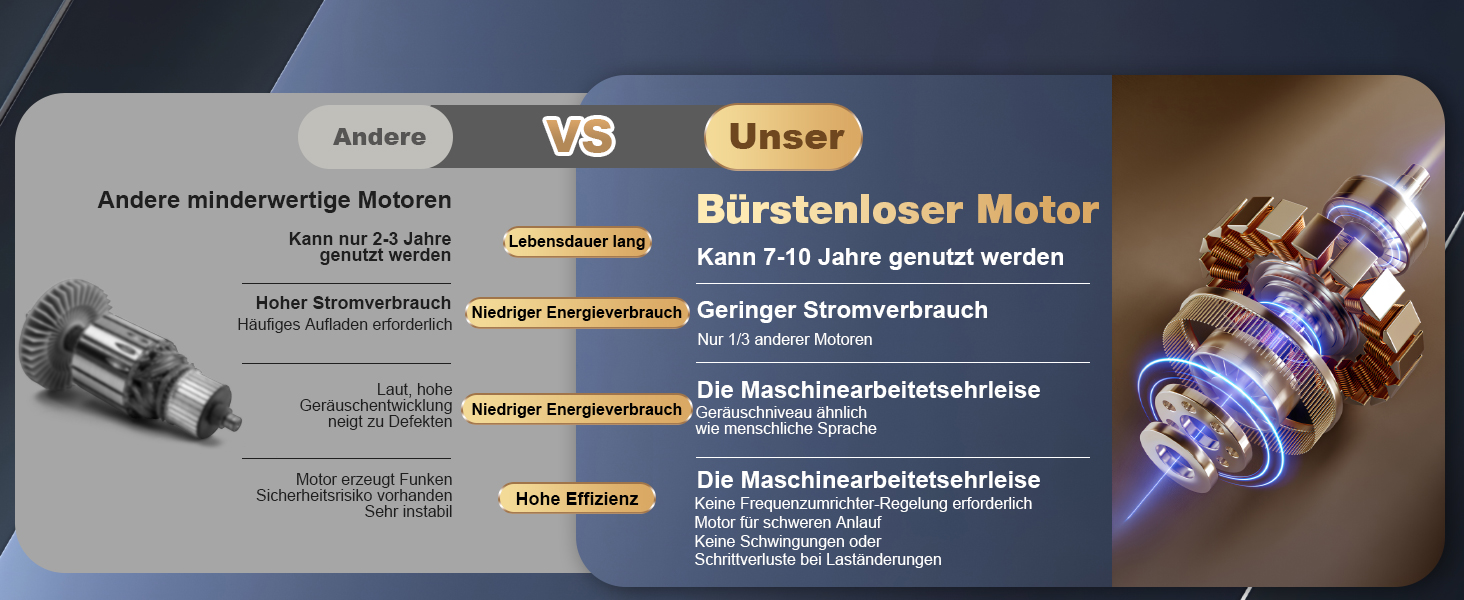 Andere

VS

Unser

Andere minderwertige Motoren

Kann nur 2-3 Jahre genutzt werden

Hoher Stromverbrauch
Häufiges Aufladen erforderlich

Laut, hohe Geräuschentwicklung neigt zu Defekten

Motor erzeugt Funken
Sicherheitsrisiko vorhanden
Sehr instabil

Lebensdauer lang

Niedriger Energieverbrauch

Niedriger Energieverbrauch

Hohe Effizienz

Bürstenloser Motor

Kann 7-10 Jahre genutzt werden

Geringer Stromverbrauch
Nur 1/3 anderer Motoren

Die Maschinearbeitetsehrleise
Geräuschniveau ähnlich wie menschliche Sprache

Die Maschinearbeitetsehrleise
Keine Frequenzumrichter-Regelung erforderlich
Motor für schweren Anlauf
Keine Schwingungen oder Schrittverluste bei Laständerungen